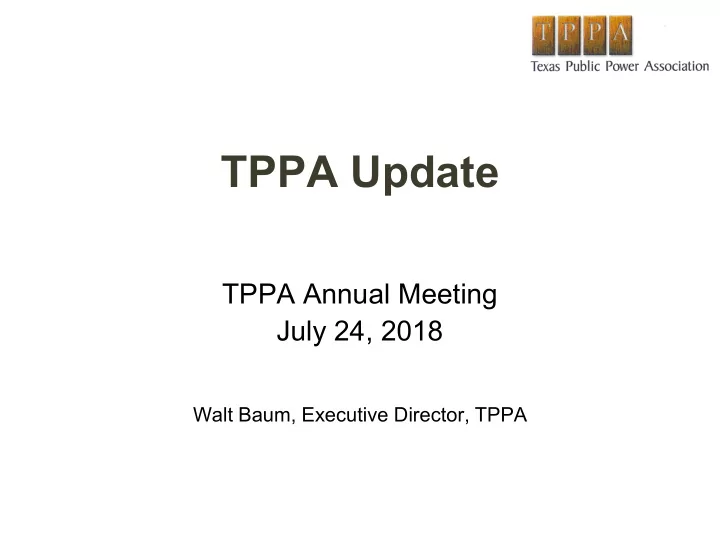 TPPA
Texas Public Power Association

TPPA Update

TPPA Annual Meeting
July 24, 2018

Walt Baum, Executive Director, TPPA